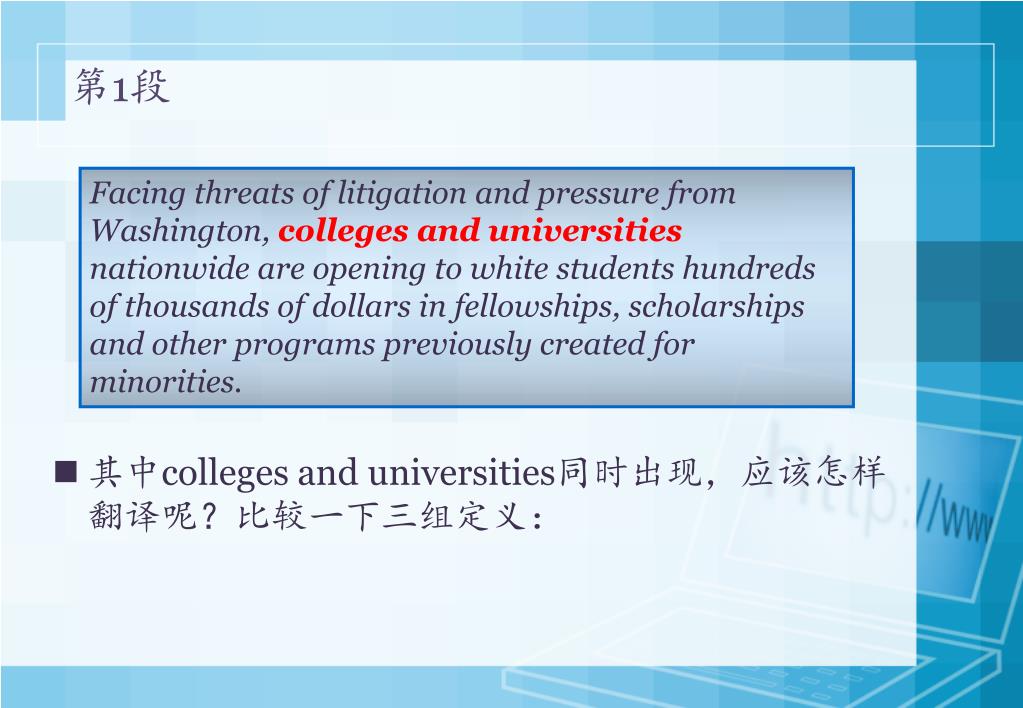 第1段

Facing threats of litigation and pressure from Washington, colleges and universities nationwide are opening to white students hundreds of thousands of dollars in fellowships, scholarships and other programs previously created for minorities.

■ 其中colleges and universities同时出现，应该怎样翻译呢？比较一下三组定义：

http://www